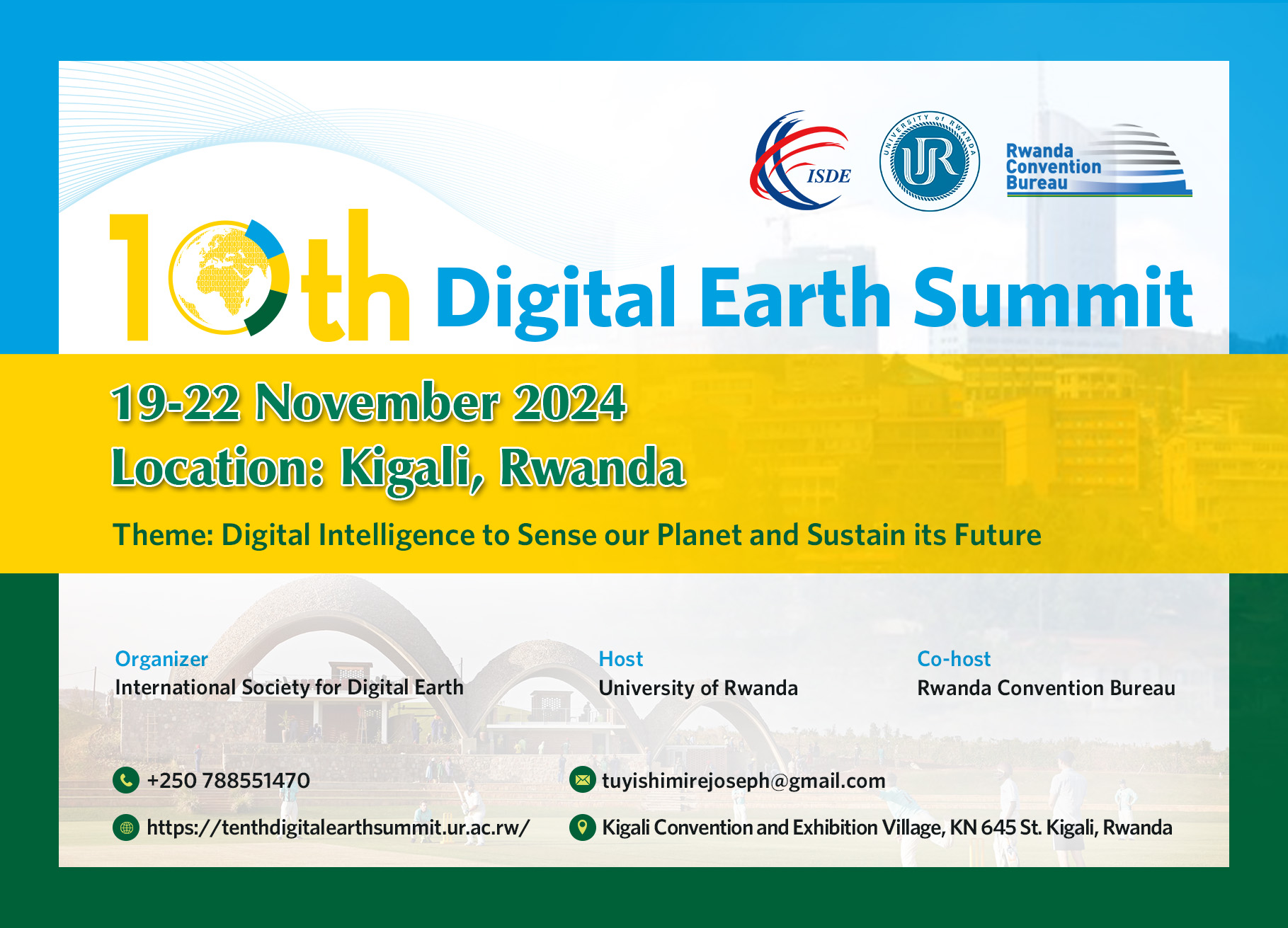 ISDE

UNIVERSITY of RWANDA
UR

Rwanda
Convention
Bureau

10th Digital Earth Summit

19-22 November 2024
Location: Kigali, Rwanda

Theme: Digital Intelligence to Sense our Planet and Sustain its Future

Organizer
International Society for Digital Earth

Host
University of Rwanda

Co-host
Rwanda Convention Bureau

+250 788551470

tuyishimirejoseph@gmail.com

https://tenthdigitalearthsummit.ur.ac.rw/

Kigali Convention and Exhibition Village, KN 645 St. Kigali, Rwanda